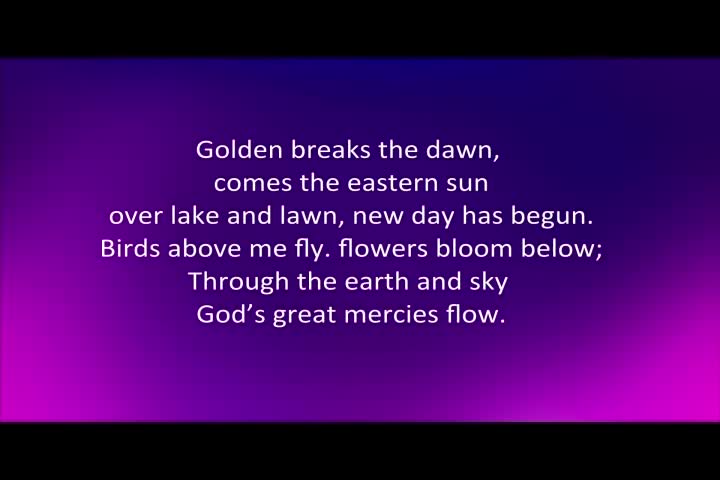 Golden breaks the dawn,
comes the eastern sun
over lake and lawn, new day has begun.
Birds above me fly. flowers bloom below;
Through the earth and sky
God’s great mercies flow.